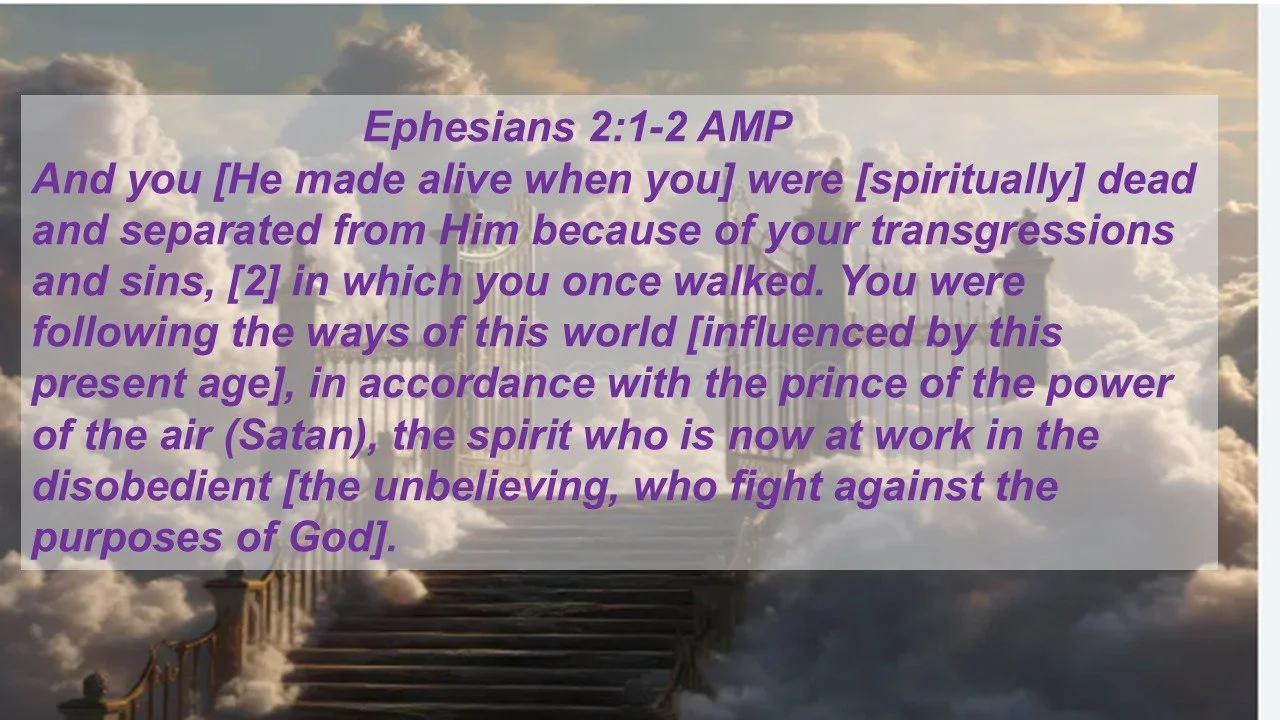 Ephesians 2:1-2 AMP
And you [He made alive when you] were [spiritually] dead and separated from Him because of your transgressions and sins, [2] in which you once walked. You were following the ways of this world [influenced by this present age], in accordance with the prince of the power of the air (Satan), the spirit who is now at work in the disobedient [the unbelieving, who fight against the purposes of God].